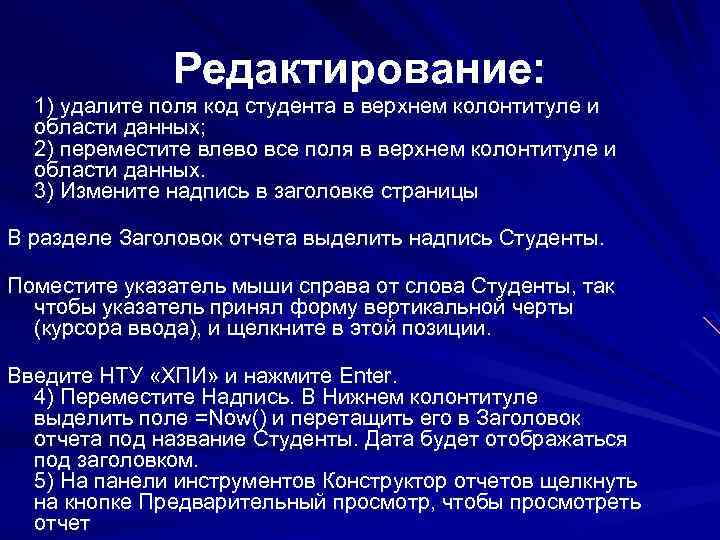 Редактирование:

1) удалите поля код студента в верхнем колонтитуле и области данных;
2) переместите влево все поля в верхнем колонтитуле и области данных.
3) Измените надпись в заголовке страницы

В разделе Заголовок отчета выделить надпись Студенты.

Поместите указатель мыши справа от слова Студенты, так чтобы указатель принял форму вертикальной черты (курсора ввода), и щелкните в этой позиции.

Введите НТУ «ХПИ» и нажмите Enter.
4) Переместите Надпись. В Нижнем колонтитуле выделить поле =Now() и перетащить его в Заголовок отчета под название Студенты. Дата будет отображаться под заголовком.
5) На панели инструментов Конструктор отчетов щелкнуть на кнопке Предварительный просмотр, чтобы просмотреть отчет